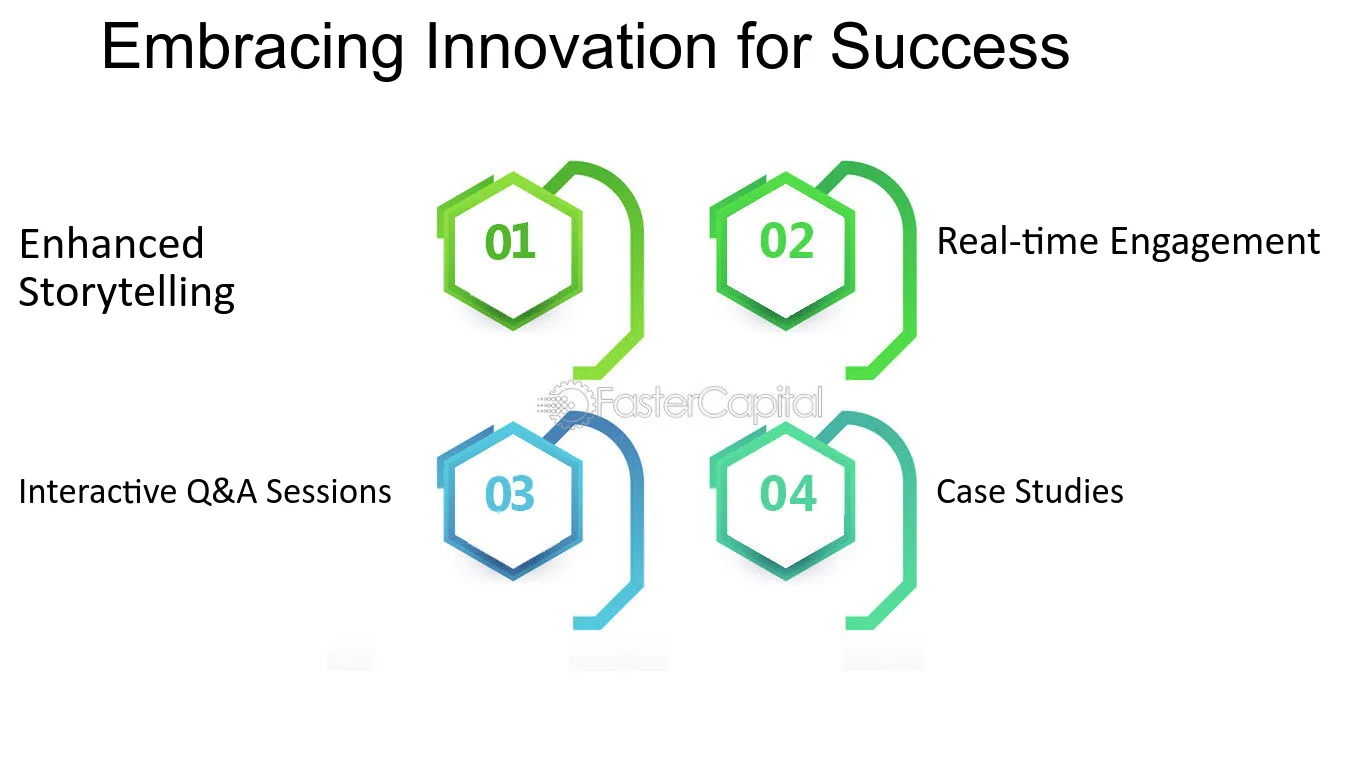 Embracing Innovation for Success

Enhanced Storytelling

01

02

Real-time Engagement

FasterCapital

Interactive Q&A Sessions

03

04

Case Studies